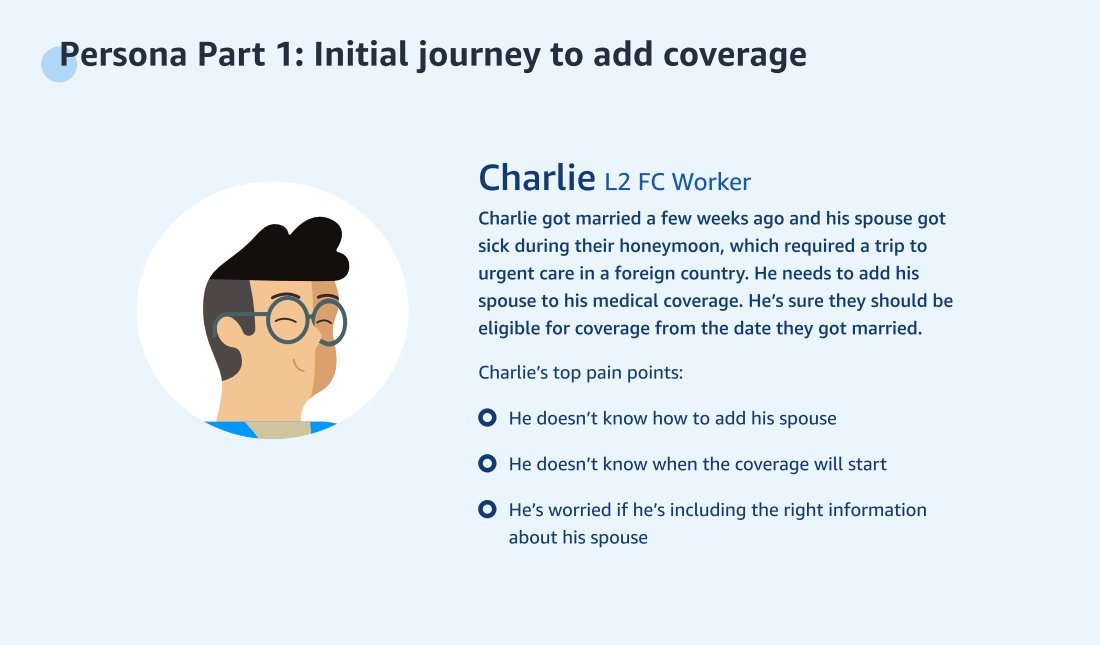 Persona Part 1: Initial journey to add coverage

Charlie L2 FC Worker

Charlie got married a few weeks ago and his spouse got sick during their honeymoon, which required a trip to urgent care in a foreign country. He needs to add his spouse to his medical coverage. He's sure they should be eligible for coverage from the date they got married.

Charlie's top pain points:

He doesn't know how to add his spouse

He doesn't know when the coverage will start

He's worried if he's including the right information about his spouse